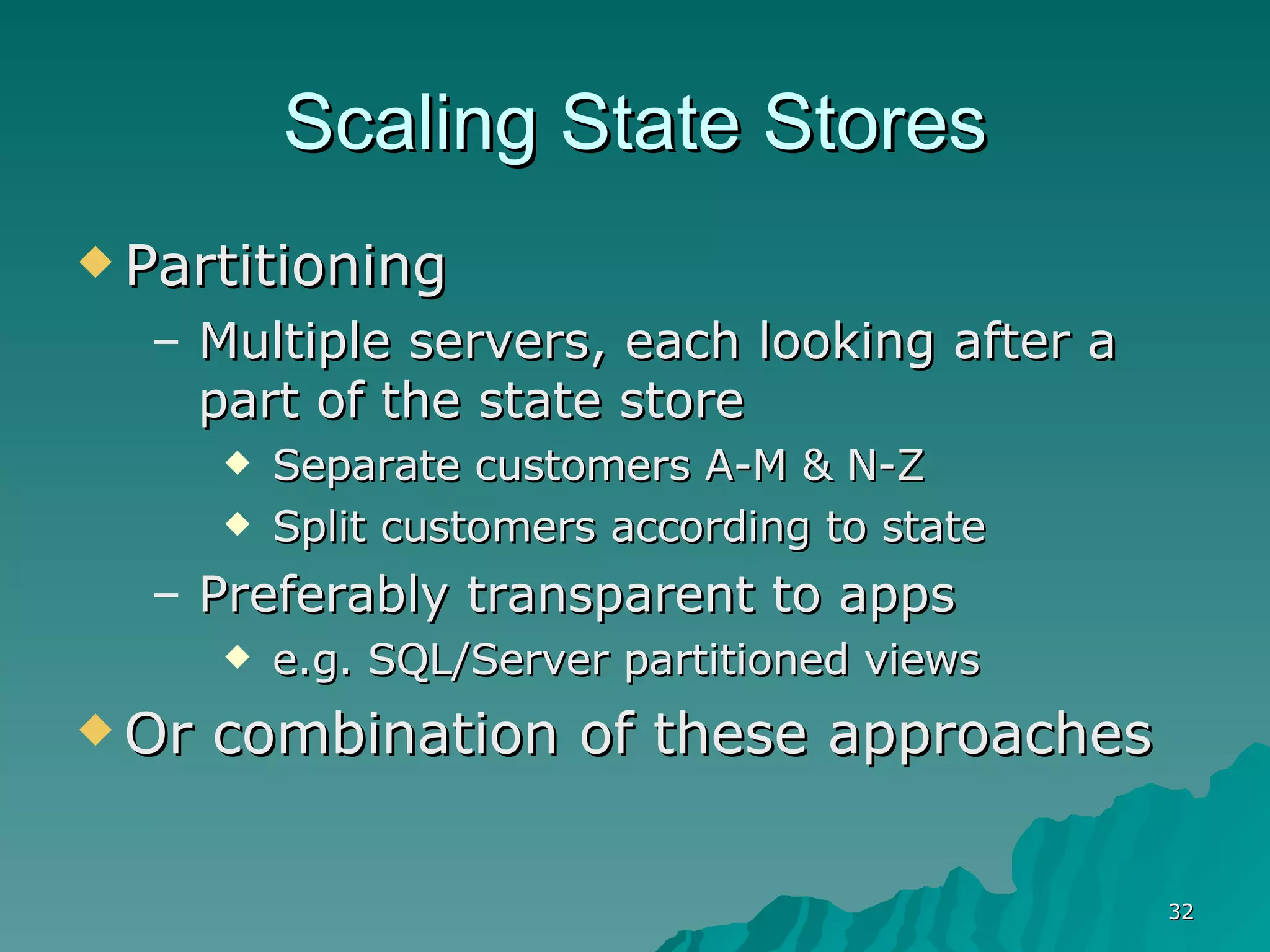 Scaling State Stores

◆ Partitioning
– Multiple servers, each looking after a part of the state store
◆ Separate customers A-M & N-Z
◆ Split customers according to state
– Preferably transparent to apps
◆ e.g. SQL/Server partitioned views
◆ Or combination of these approaches

32